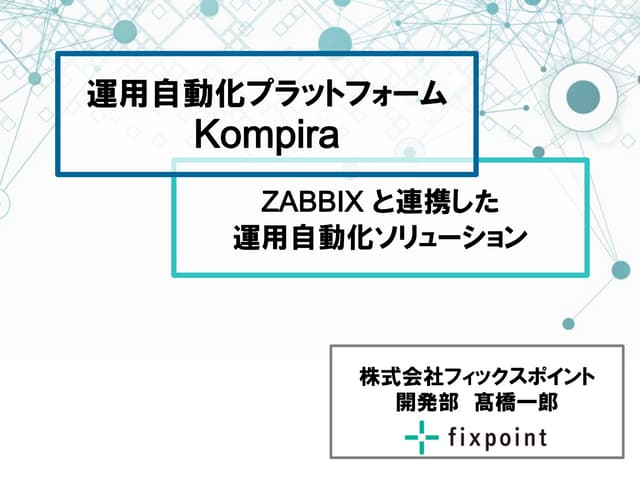 運用自動化プラットフォーム
Kompira

ZABBIX と連携した
運用自動化ソリューション

株式会社フィックスポイント
開発部　髙橋一郎

fixpoint